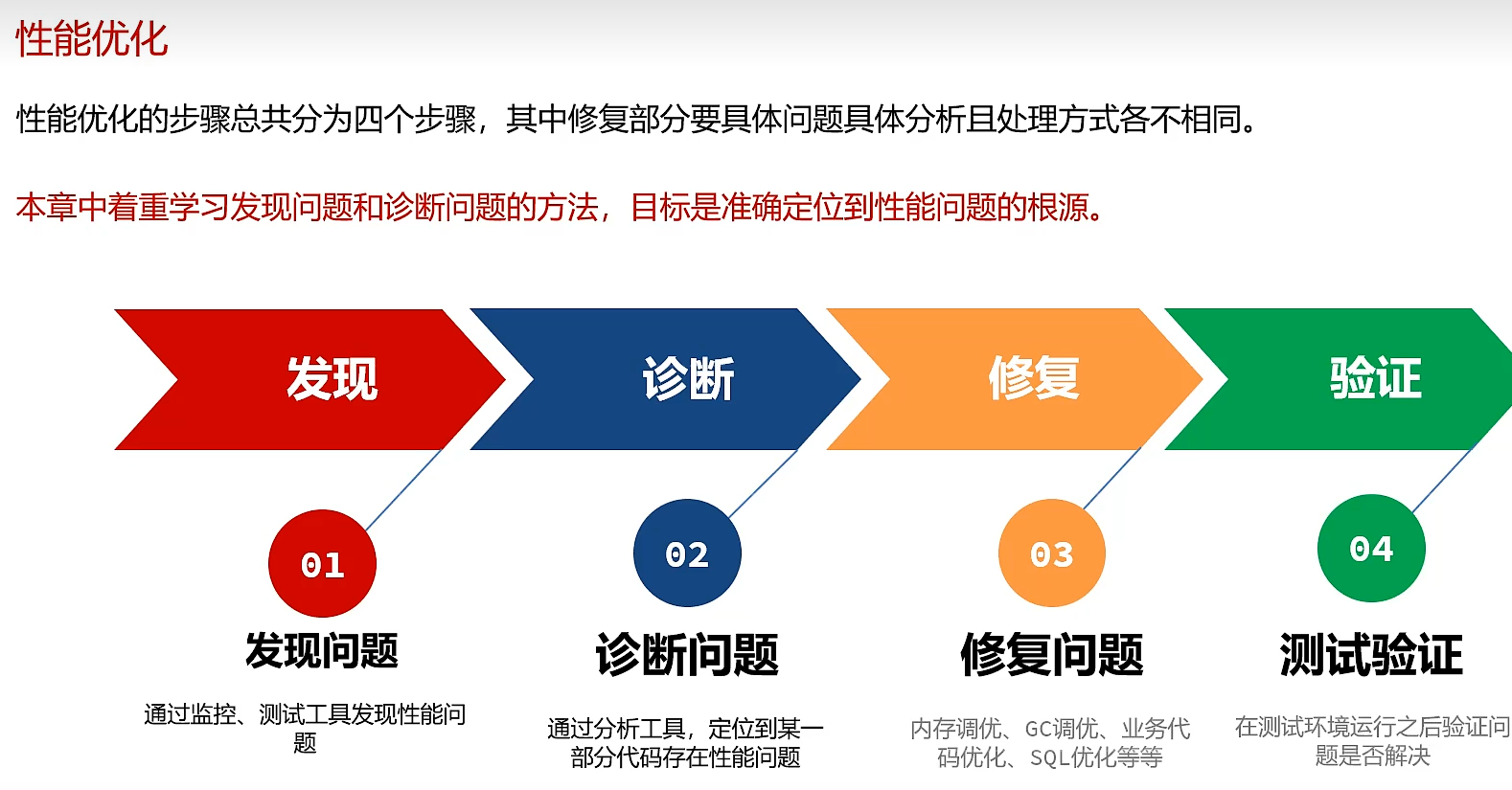 性能优化

性能优化的步骤总共分为四个步骤，其中修复部分要具体问题具体分析且处理方式各不相同。

本章中着重学习发现问题和诊断问题的方法，目标是准确定位到性能问题的根源。

发现

诊断

修复

验证

01

发现问题

通过监控、测试工具发现性能问题

02

诊断问题

通过分析工具，定位到某一部分代码存在性能问题

03

修复问题

内存调优、GC调优、业务代码优化、SQL优化等等

04

测试验证

在测试环境运行之后验证问题是否解决